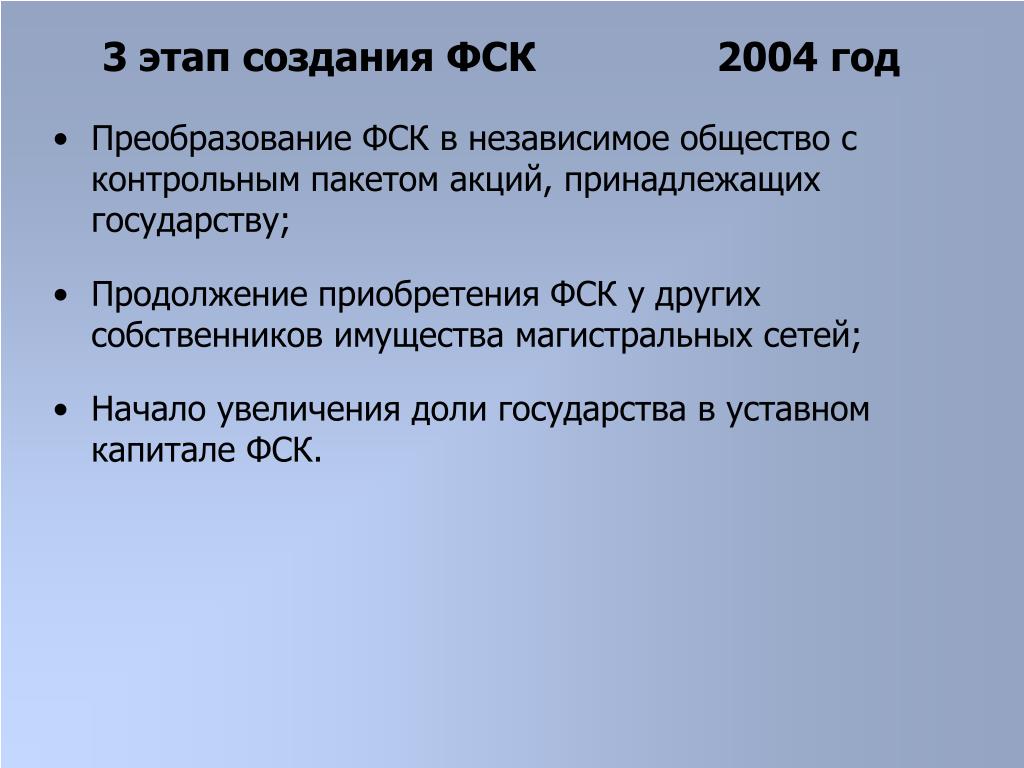 3 этап создания ФСК 2004 год

• Преобразование ФСК в независимое общество с контрольным пакетом акций, принадлежащих государству;

• Продолжение приобретения ФСК у других собственников имущества магистральных сетей;

• Начало увеличения доли государства в уставном капитале ФСК.